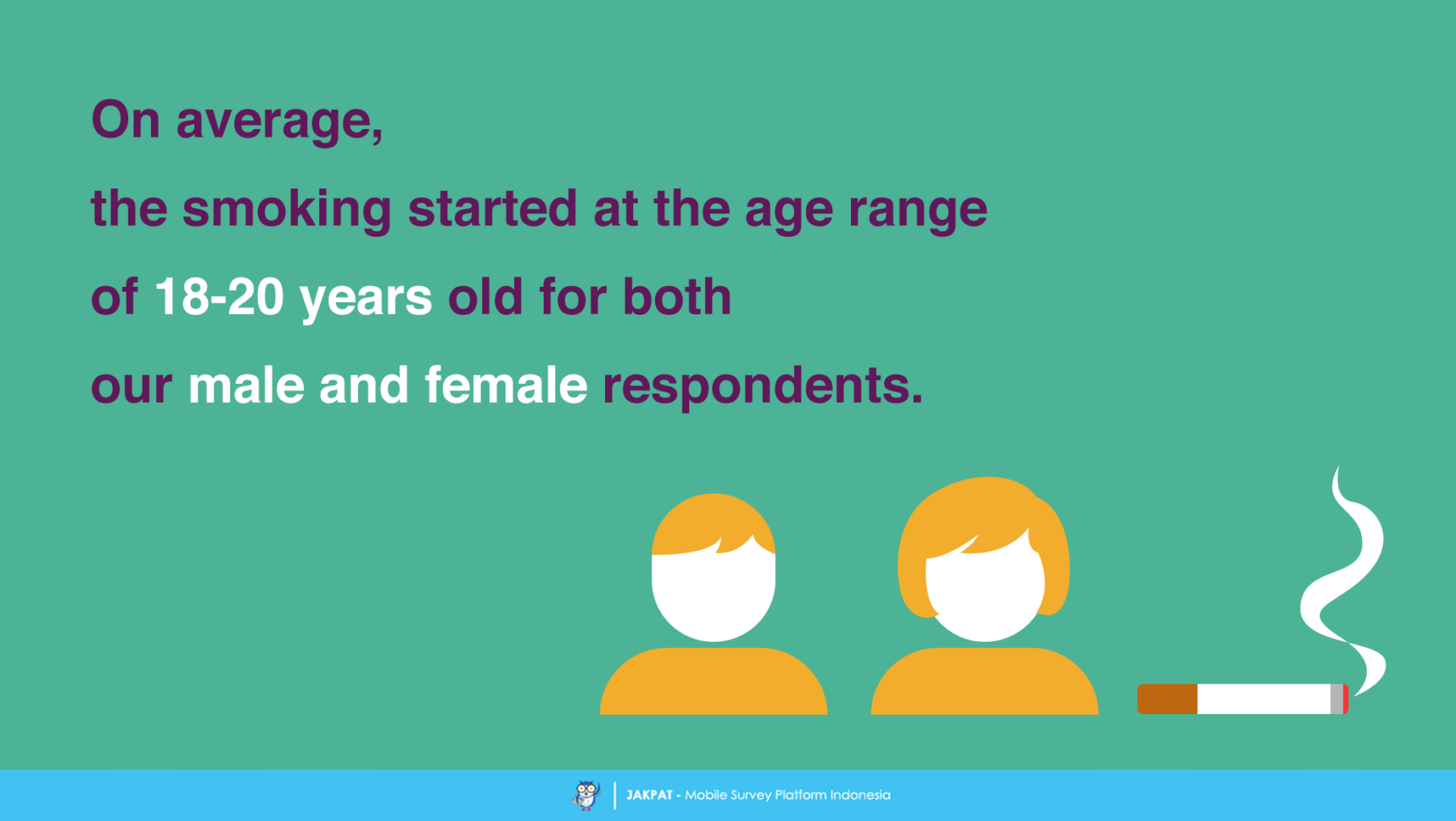 On average,
the smoking started at the age range
of 18-20 years old for both
our male and female respondents.

JAKPAT - Mobile Survey Platform Indonesia